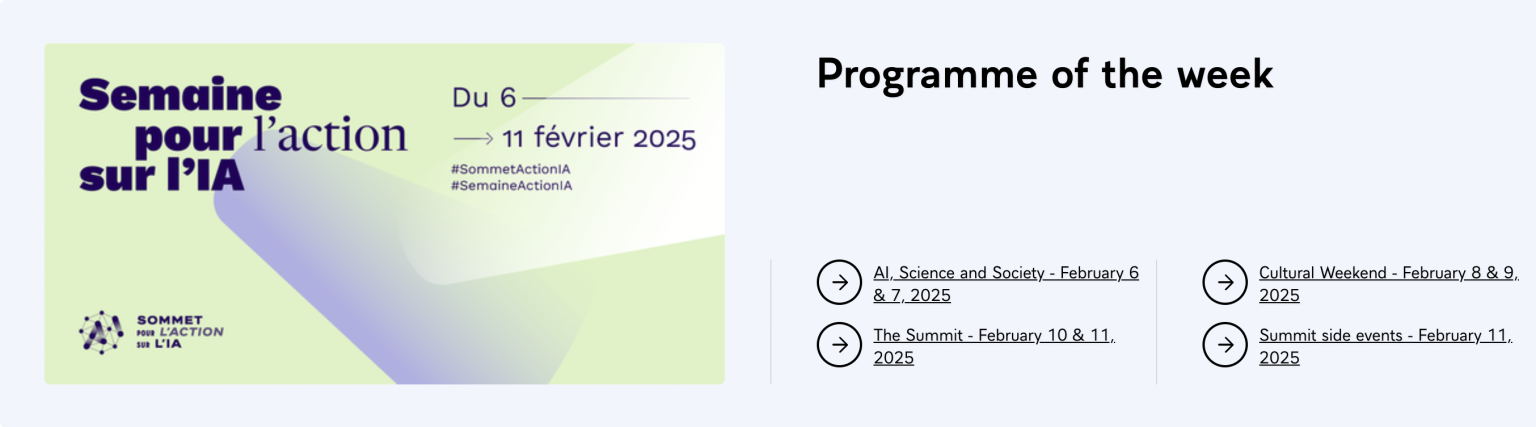 Semaine pour l'action sur l'IA

Du 6
→ 11 février 2025

#SommetActionIA
#SemaineActionIA

SOMMET POUR L'ACTION SUR L'IA

Programme of the week

AI, Science and Society - February 6 & 7, 2025

The Summit - February 10 & 11, 2025

Cultural Weekend - February 8 & 9, 2025

Summit side events - February 11, 2025